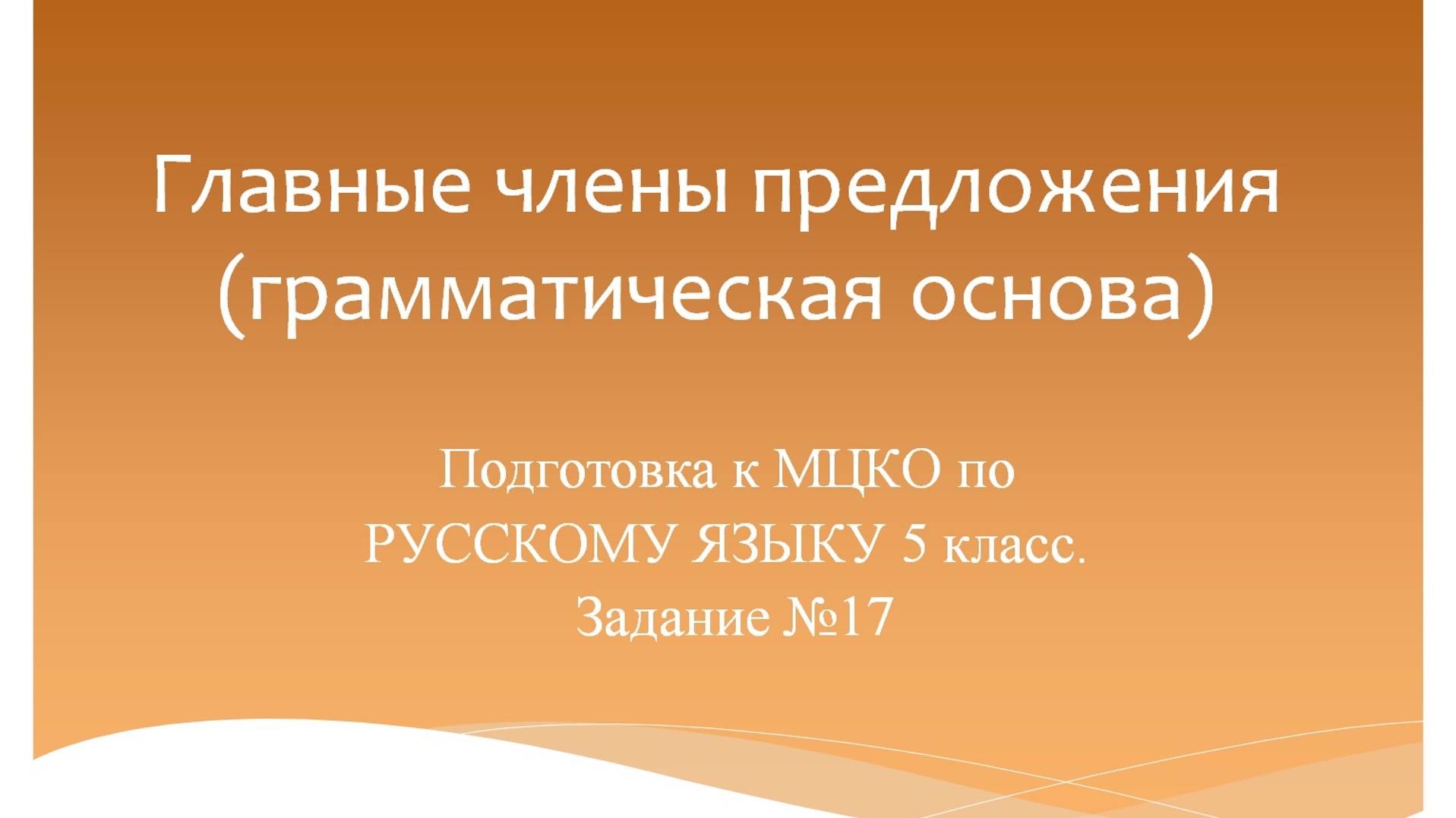 Главные члены предложения (грамматическая основа)

Подготовка к МЦКО по РУССКОМУ ЯЗЫКУ 5 класс. Задание №17